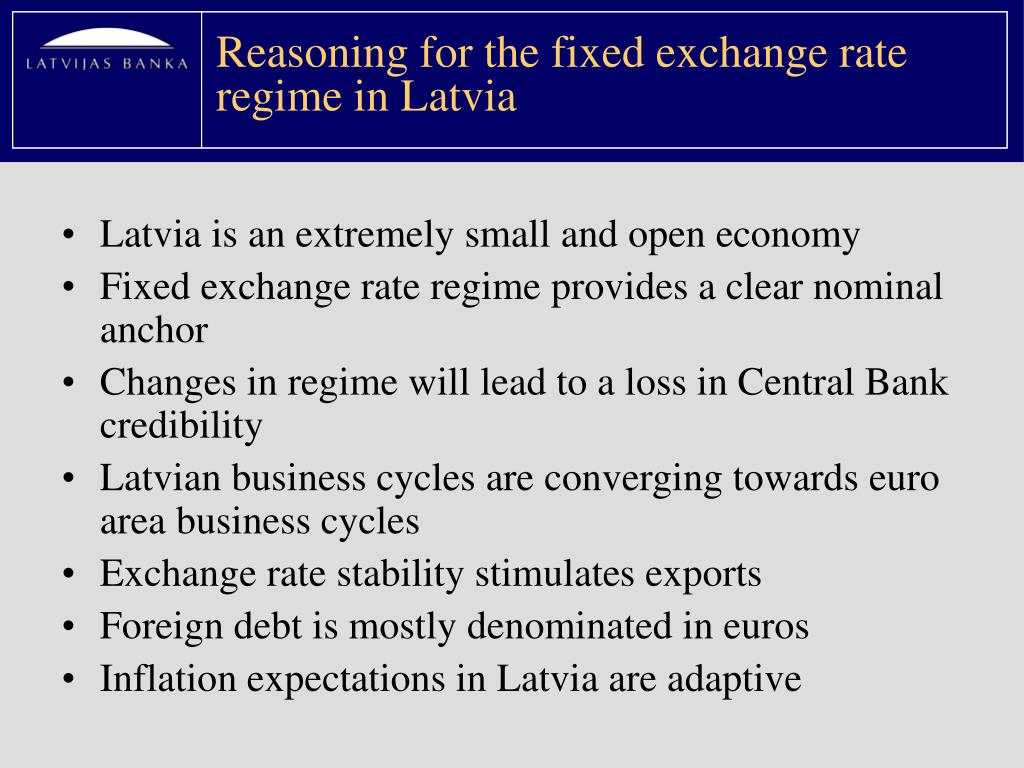 LATVIJAS BANKA

Reasoning for the fixed exchange rate regime in Latvia

• Latvia is an extremely small and open economy
• Fixed exchange rate regime provides a clear nominal anchor
• Changes in regime will lead to a loss in Central Bank credibility
• Latvian business cycles are converging towards euro area business cycles
• Exchange rate stability stimulates exports
• Foreign debt is mostly denominated in euros
• Inflation expectations in Latvia are adaptive